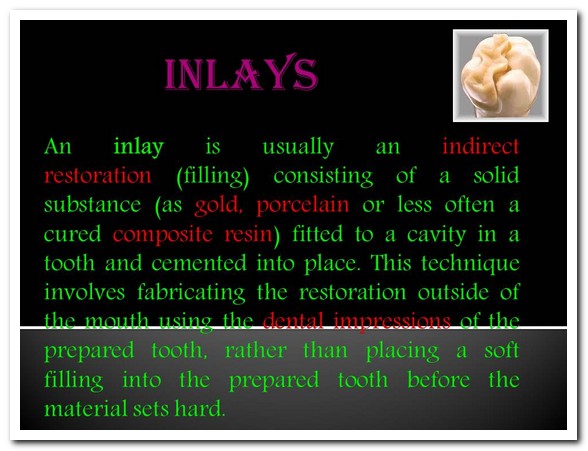 INLAYS

An inlay is usually an indirect restoration (filling) consisting of a solid substance (as gold, porcelain or less often a cured composite resin) fitted to a cavity in a tooth and cemented into place. This technique involves fabricating the restoration outside of the mouth using the dental impressions of the prepared tooth, rather than placing a soft filling into the prepared tooth before the material sets hard.